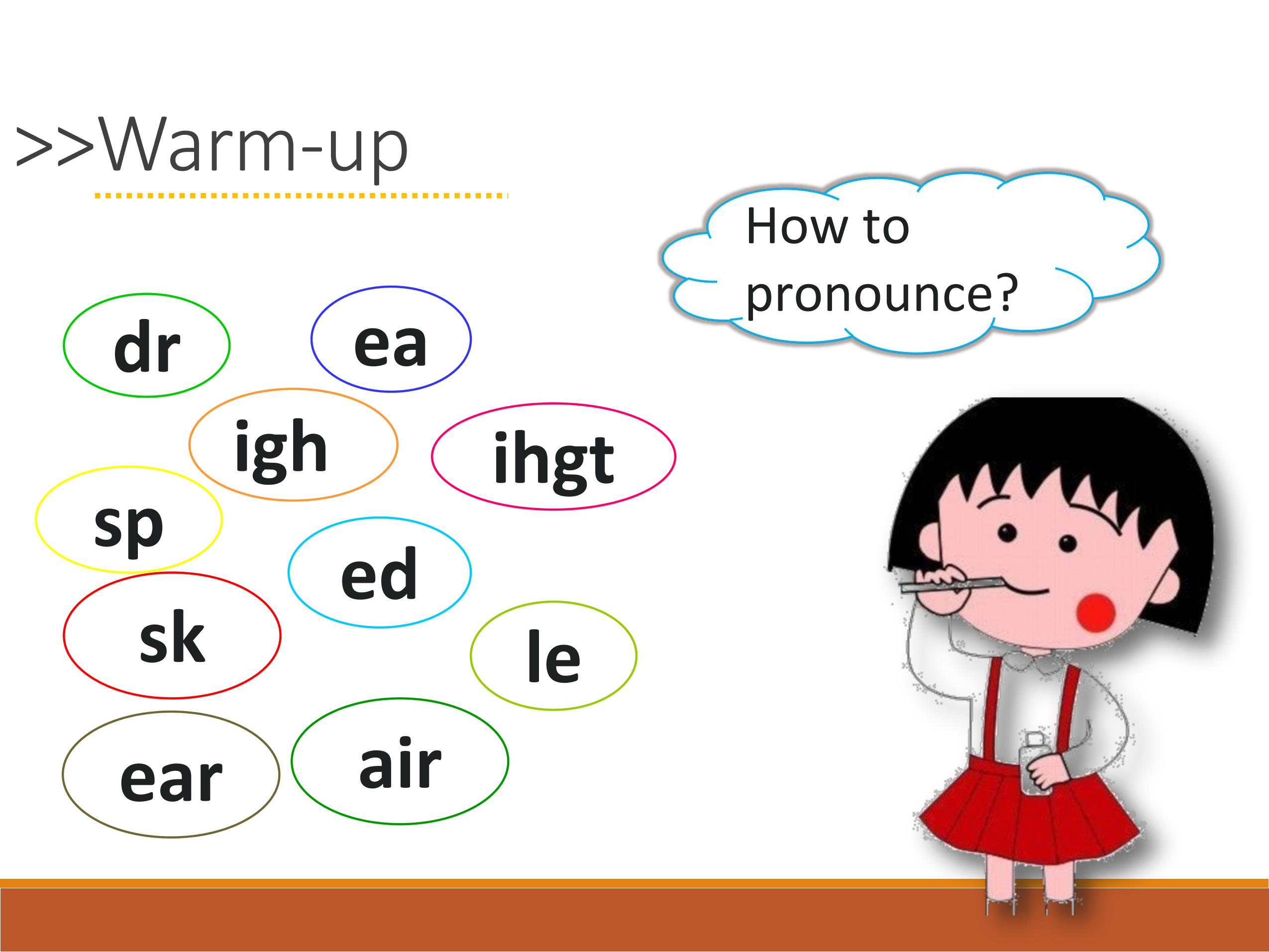 >>Warm-up

How to pronounce?

dr

ea

igh

ihgt

sp

ed

sk

le

ear

air